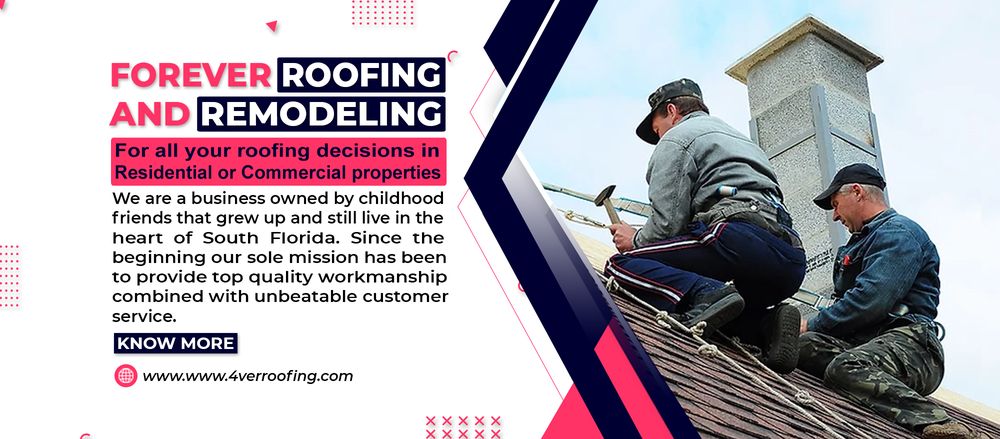 FOREVER ROOFING AND REMODELING

For all your roofing decisions in Residential or Commercial properties

We are a business owned by childhood friends that grew up and still live in the heart of South Florida. Since the beginning our sole mission has been to provide top quality workmanship combined with unbeatable customer service.

KNOW MORE

www.www.4verroofing.com